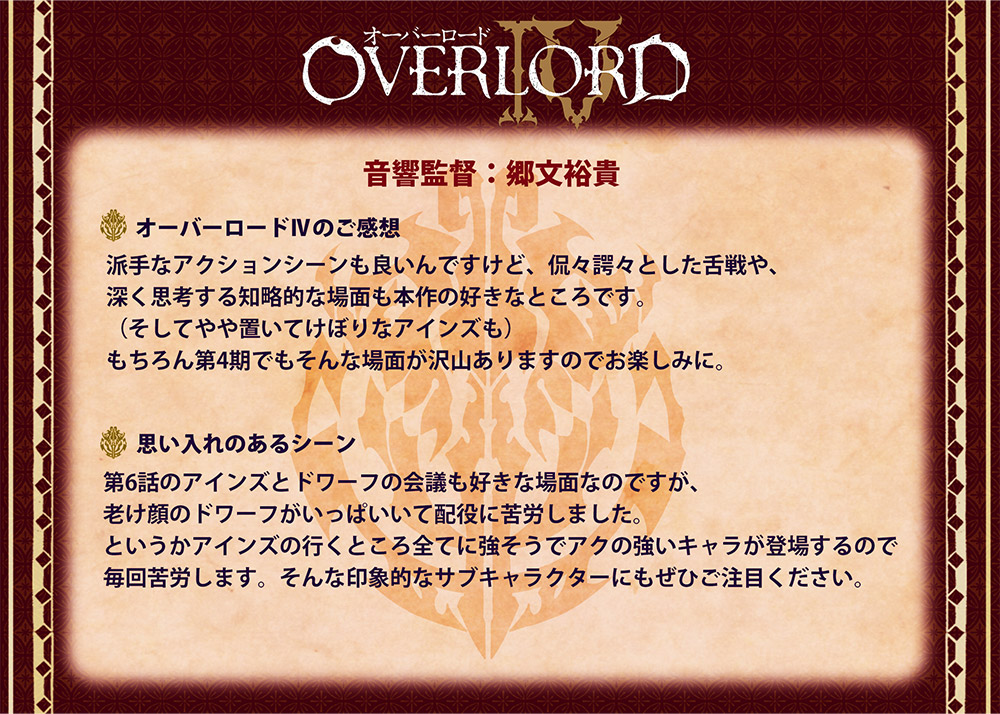 オーバーロード
OVERLORD IV

音響監督：郷文裕貴

オーバーロードⅣのご感想
派手なアクションシーンも良いんですけど、侃々諤々とした舌戦や、深く思考する知略的な場面も本作の好きなところです。
（そしてやや置いてけぼりなアインズも）
もちろん第4期でもそんな場面が沢山ありますのでお楽しみに。

思い入れのあるシーン
第6話のアインズとドワーフの会議も好きな場面なのですが、老け顔のドワーフがいっぱいいて配役に苦労しました。
というかアインズの行くところ全てに強そうでアクの強いキャラが登場するので毎回苦労します。そんな印象的なサブキャラクターにもぜひご注目ください。